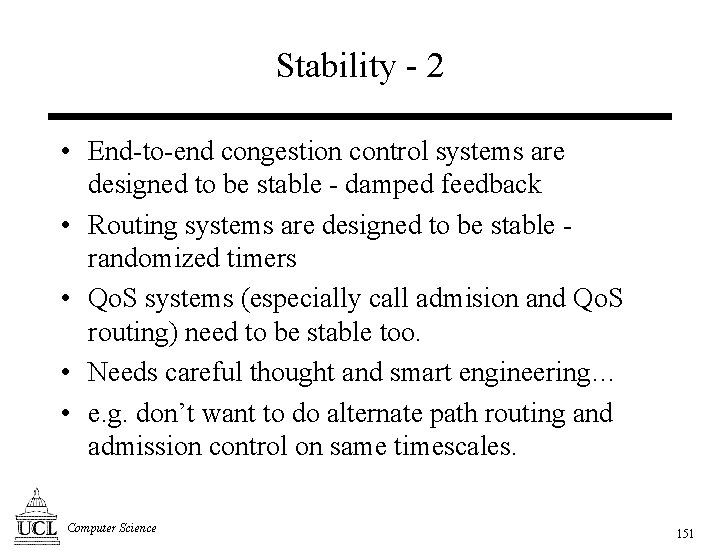 Stability - 2

• End-to-end congestion control systems are designed to be stable - damped feedback

• Routing systems are designed to be stable - randomized timers

• QoS systems (especially call admision and QoS routing) need to be stable too.

• Needs careful thought and smart engineering…

• e.g. don't want to do alternate path routing and admission control on same timescales.

UCL Computer Science

151